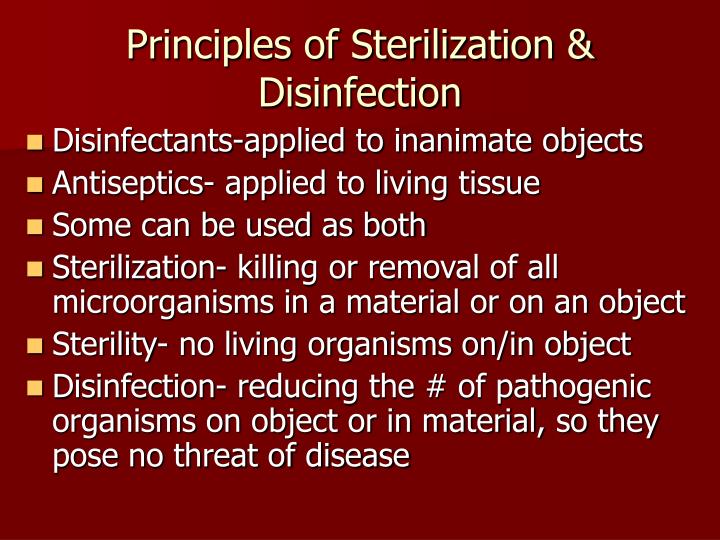 Principles of Sterilization & Disinfection

- Disinfectants-applied to inanimate objects
- Antiseptics- applied to living tissue
- Some can be used as both
- Sterilization- killing or removal of all microorganisms in a material or on an object
- Sterility- no living organisms on/in object
- Disinfection- reducing the # of pathogenic organisms on object or in material, so they pose no threat of disease